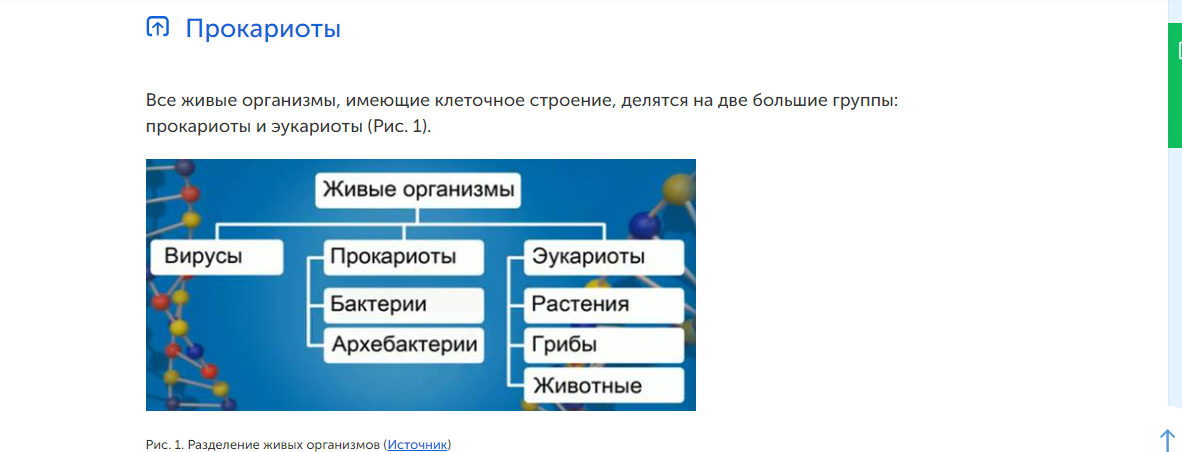 Прокариоты

Все живые организмы, имеющие клеточное строение, делятся на две большие группы: прокариоты и эукариоты (Рис. 1).

Живые организмы
Вирусы
Прокариоты
Бактерии
Архебактерии
Эукариоты
Растения
Грибы
Животные

Рис. 1. Разделение живых организмов (Источник)